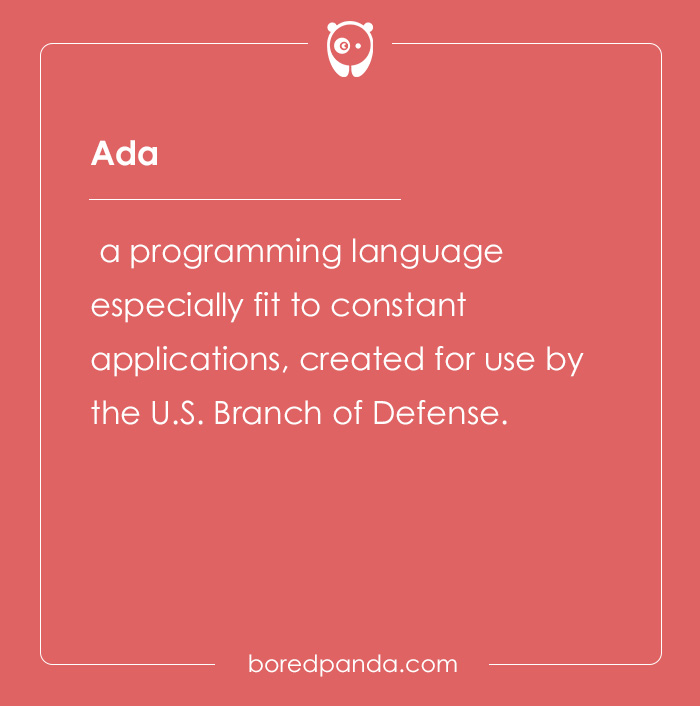 Ada

a programming language especially fit to constant applications, created for use by the U.S. Branch of Defense.

boredpanda.com